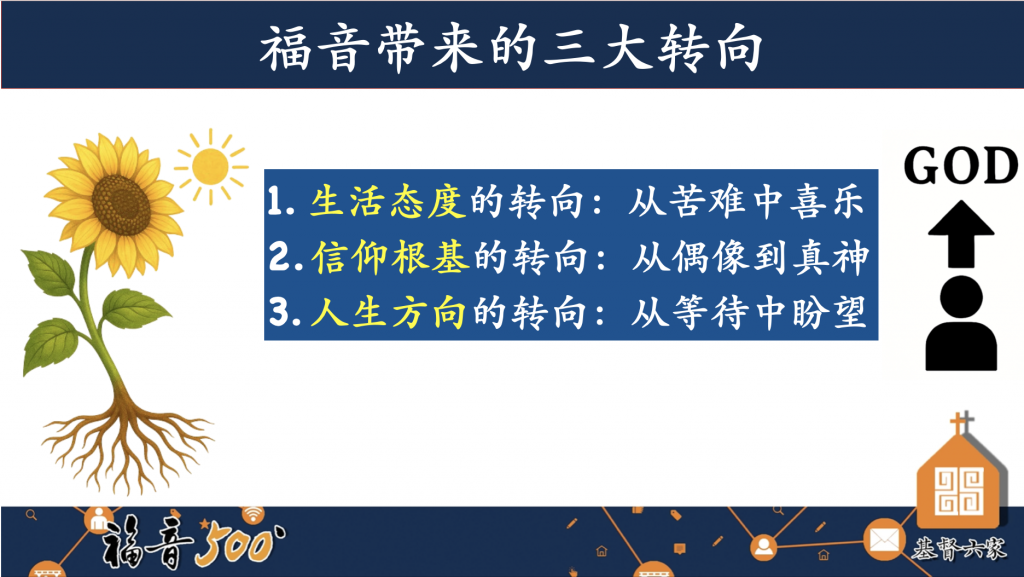 福音带来的三大转向

1. 生活态度的转向：从苦难中喜乐
2. 信仰根基的转向：从偶像到真神
3. 人生方向的转向：从等待中盼望

GOD

福音500

基督六家